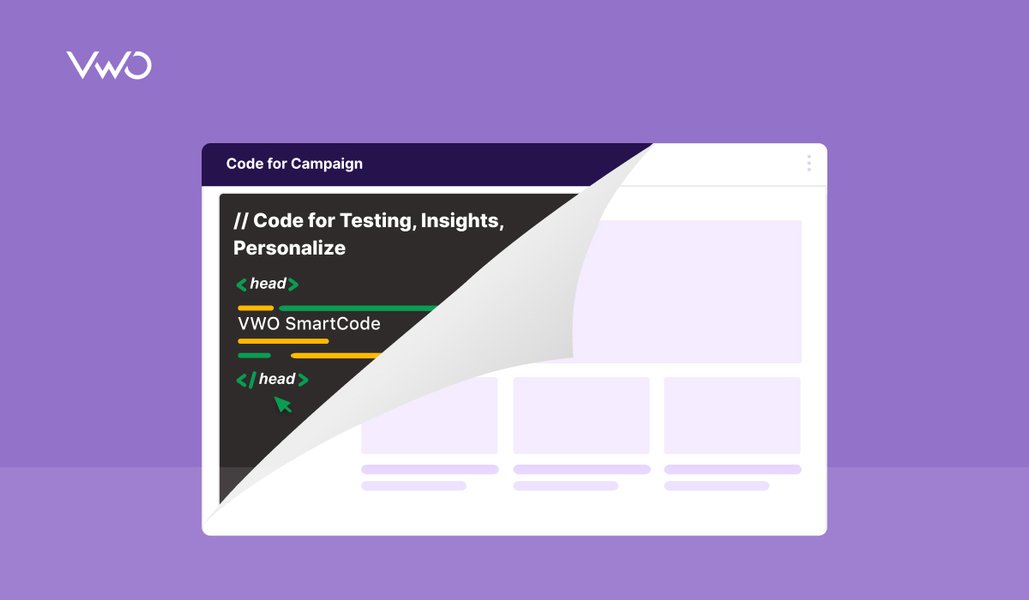 VWO

Code for Campaign

// Code for Testing, Insights, Personalize

<head>

VWO SmartCode

</head>